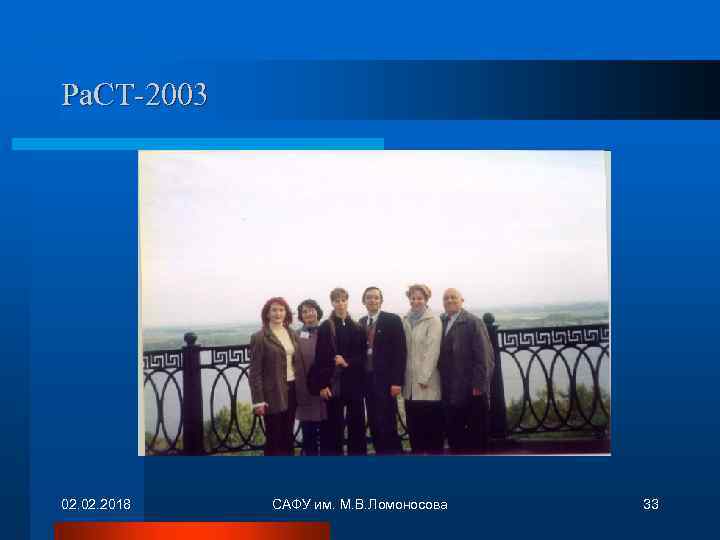 РаСТ-2003

02.02.2018

САФУ им. М.В.Ломоносова

33